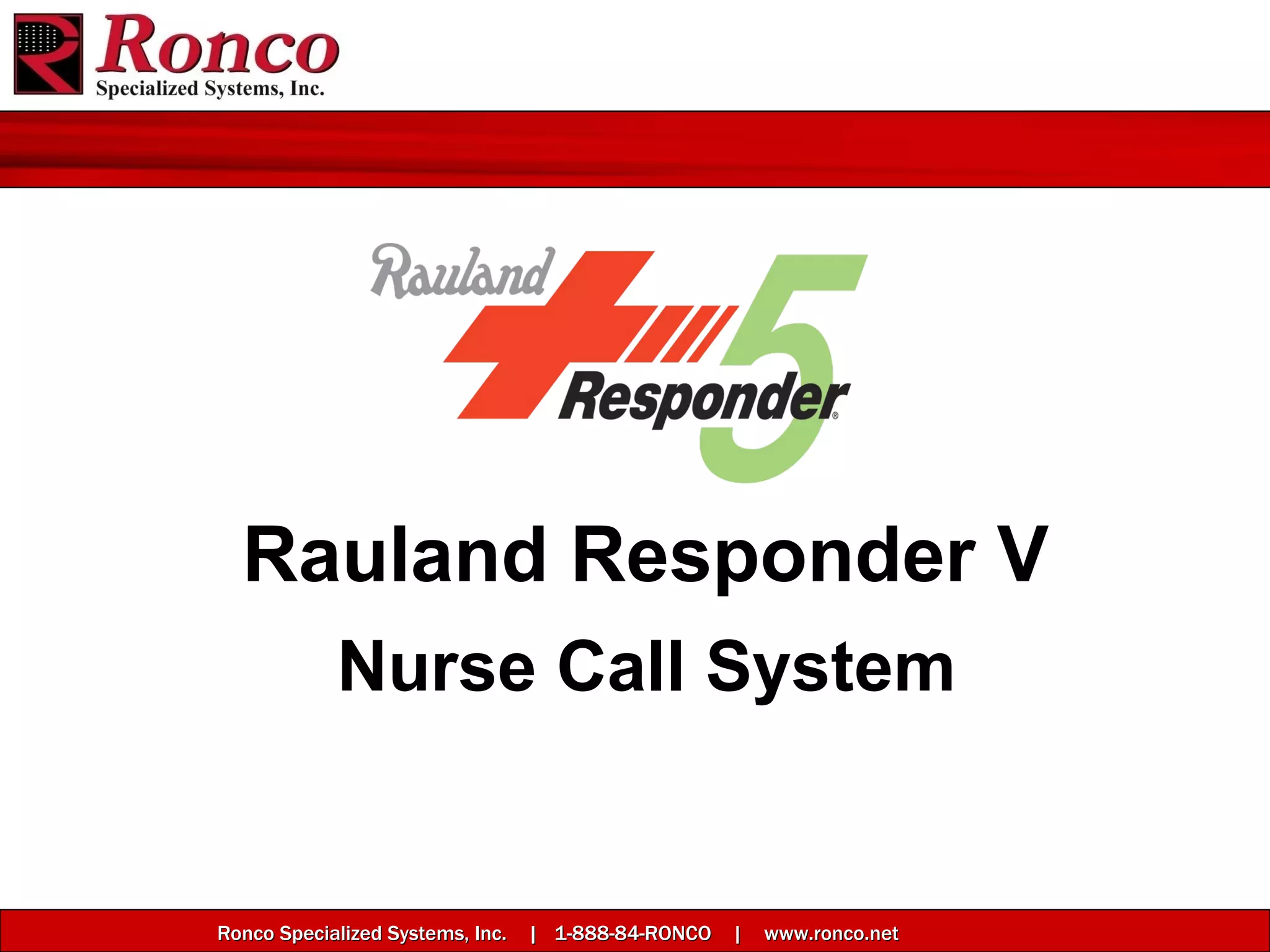 Ronco
Specialized Systems, Inc.

Rauland
Responder®
5

Rauland Responder V
Nurse Call System

Ronco Specialized Systems, Inc. | 1-888-84-RONCO | www.ronco.net